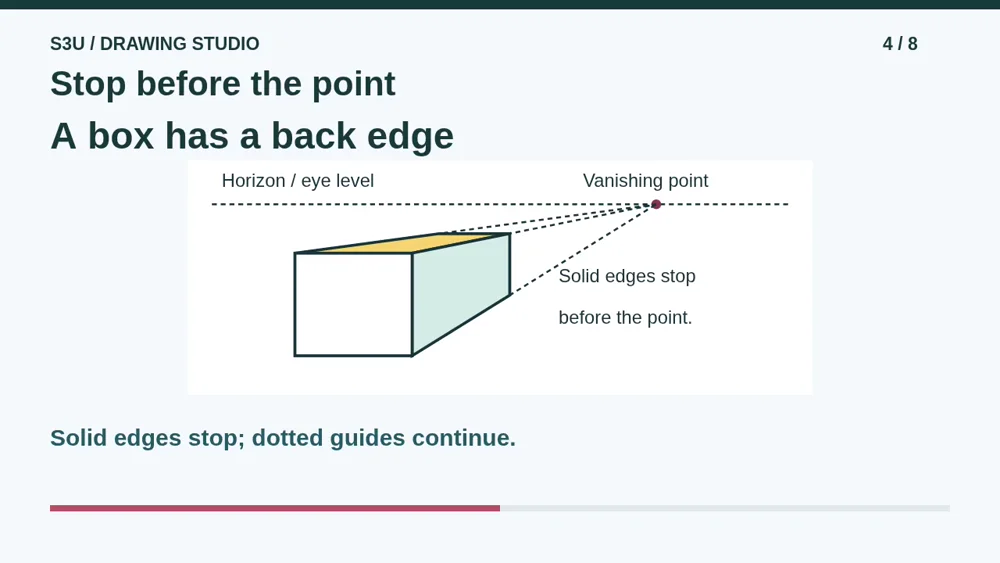 S3U / DRAWING STUDIO

4 / 8

Stop before the point

A box has a back edge

Horizon / eye level

Vanishing point

Solid edges stop before the point.

Solid edges stop; dotted guides continue.